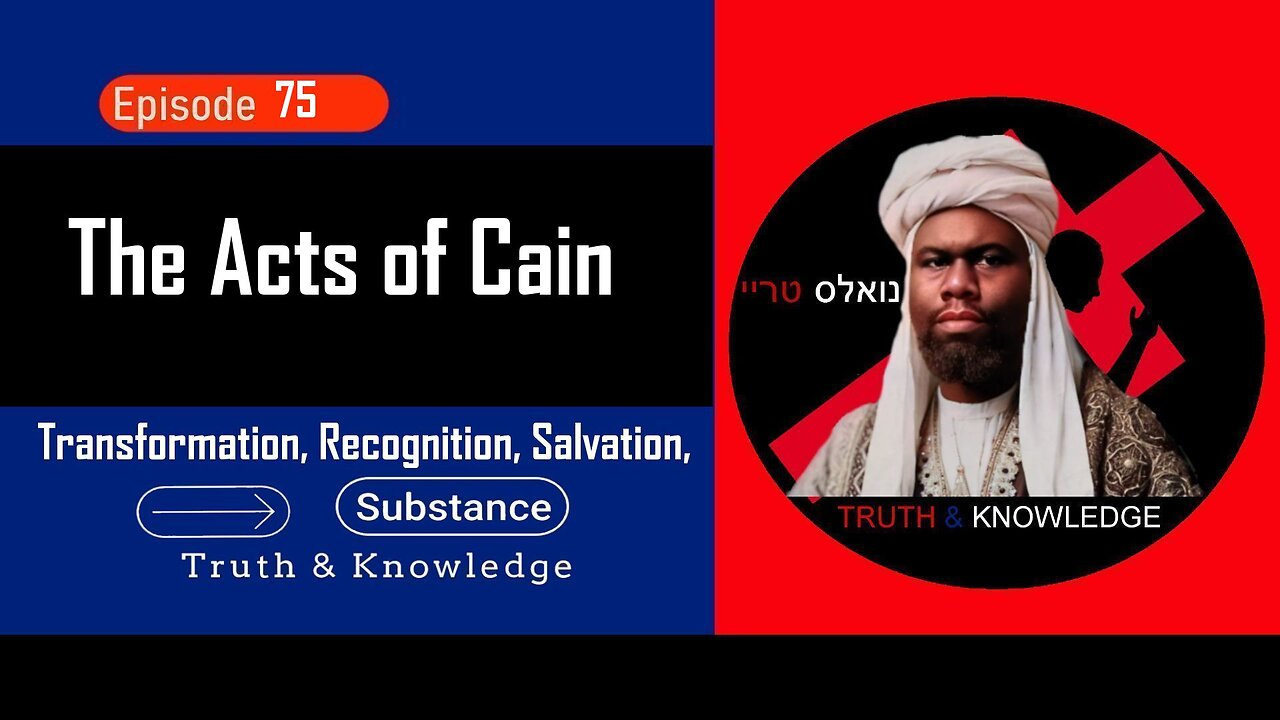 Episode 75

The Acts of Cain

Transformation, Recognition, Salvation,

Substance

Truth & Knowledge

נואלס טריי

TRUTH & KNOWLEDGE